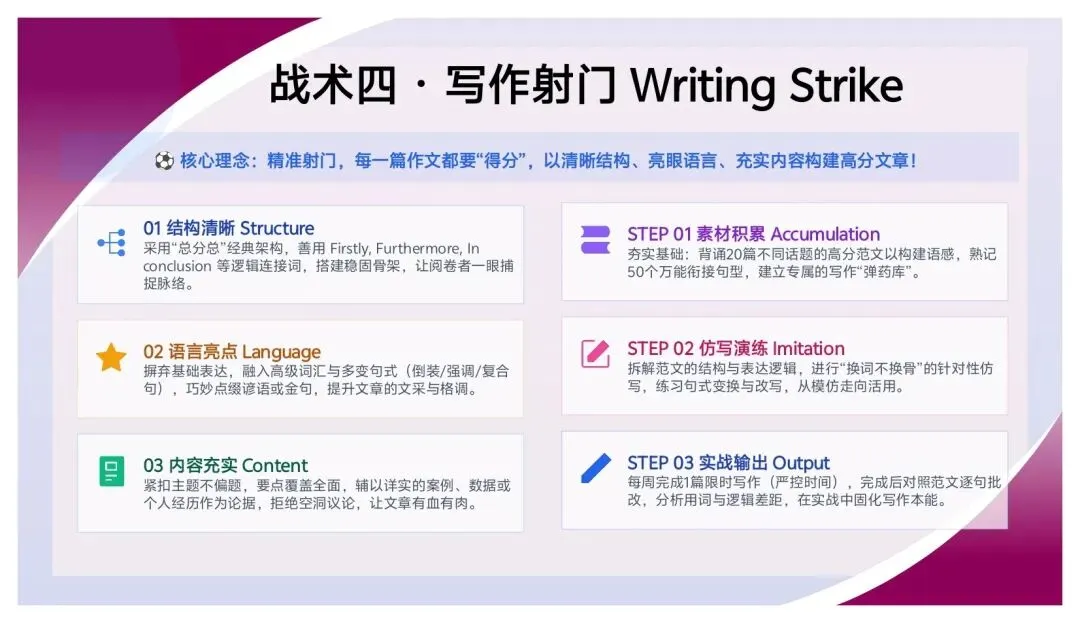 战术四 · 写作射门 Writing Strike

⚽ 核心理念：精准射门，每一篇作文都要“得分”，以清晰结构、亮眼语言、充实内容构建高分文章！

01 结构清晰 Structure
采用“总分总”经典架构，善用 Firstly, Furthermore, In conclusion 等逻辑连接词，搭建稳固骨架，让阅卷者一眼捕捉脉络。

02 语言亮点 Language
摒弃基础表达，融入高级词汇与多变句式（倒装/强调/复合句），巧妙点缀谚语或金句，提升文章的文采与格调。

03 内容充实 Content
紧扣主题不偏题，要点覆盖全面，辅以详实的案例、数据或个人经历作为论据，拒绝空洞议论，让文章有血有肉。

STEP 01 素材积累 Accumulation
夯实基础：背诵20篇不同话题的高分范文以构建语感，熟记50个万能衔接句型，建立专属的写作“弹药库”。

STEP 02 仿写演练 Imitation
拆解范文的结构与表达逻辑，进行“换词不换骨”的针对性仿写，练习句式变换与改写，从模仿走向活用。

STEP 03 实战输出 Output
每周完成1篇限时写作（严控时间），完成后对照范文逐句批改，分析用词与逻辑差距，在实战中固化写作本能。